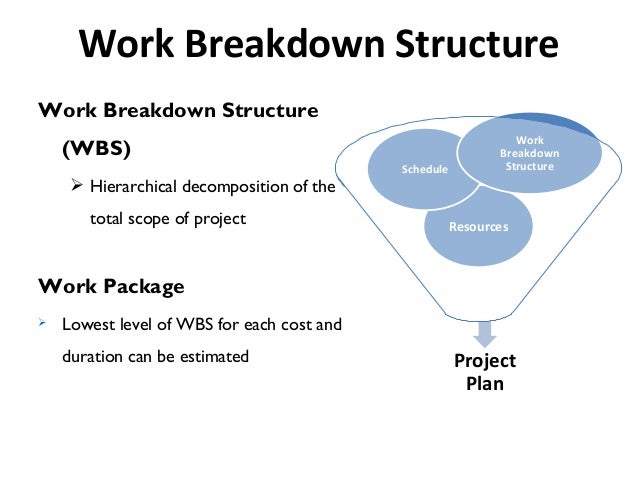 Work Breakdown Structure

Work Breakdown Structure (WBS)

➢ Hierarchical decomposition of the total scope of project

Work Package

➢ Lowest level of WBS for each cost and duration can be estimated

Schedule

Work Breakdown Structure

Resources

Project Plan